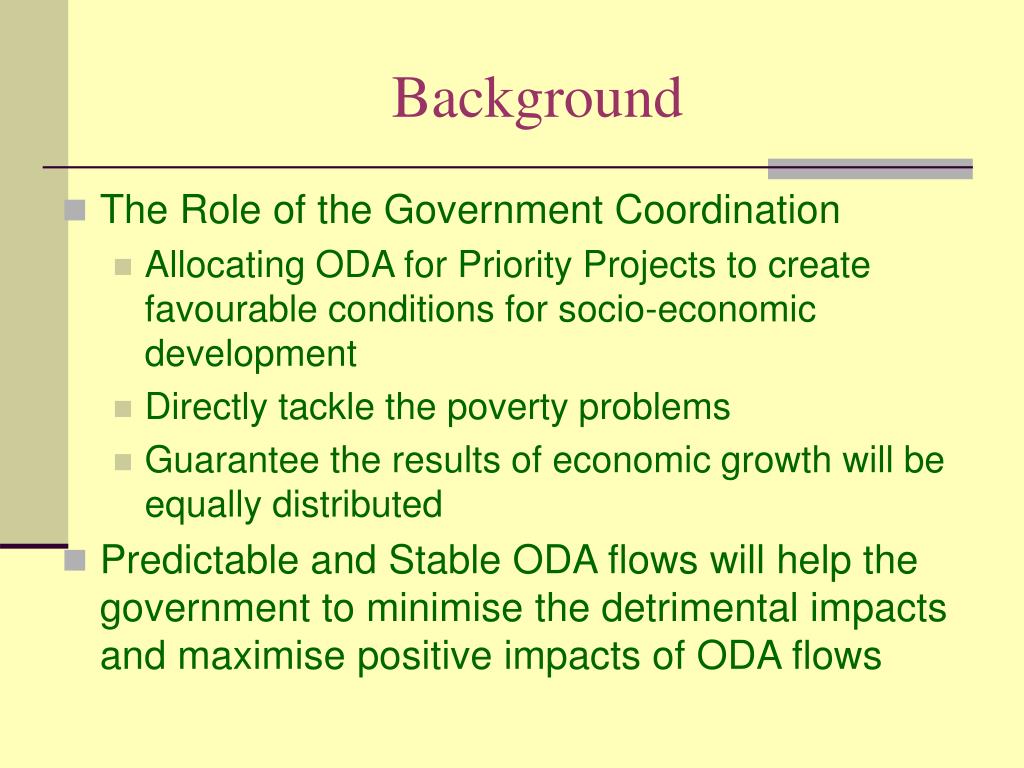 Background

The Role of the Government Coordination

Allocating ODA for Priority Projects to create favourable conditions for socio-economic development

Directly tackle the poverty problems

Guarantee the results of economic growth will be equally distributed

Predictable and Stable ODA flows will help the government to minimise the detrimental impacts and maximise positive impacts of ODA flows